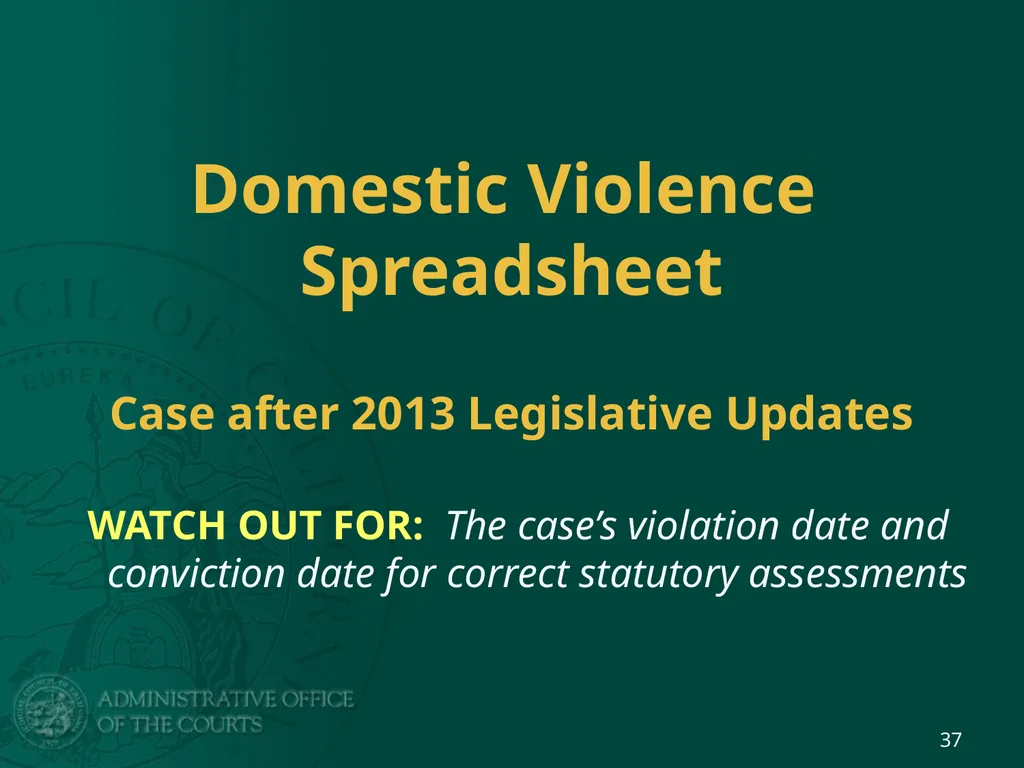 Domestic Violence Spreadsheet

Case after 2013 Legislative Updates

WATCH OUT FOR: The case's violation date and conviction date for correct statutory assessments

ADMINISTRATIVE OFFICE OF THE COURTS

37